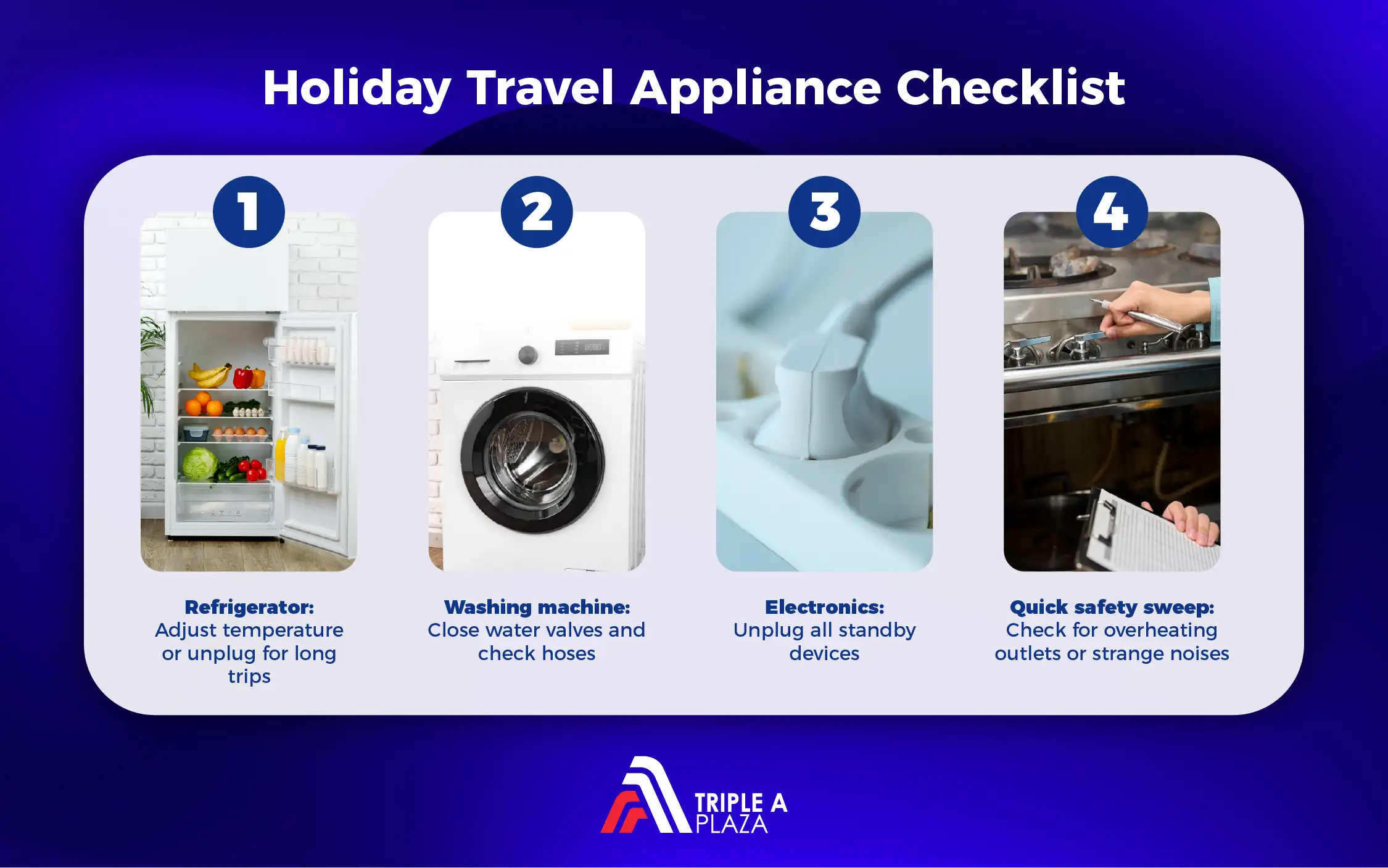 Holiday Travel Appliance Checklist

1

Refrigerator:
Adjust temperature or unplug for long trips

2

Washing machine:
Close water valves and check hoses

3

Electronics:
Unplug all standby devices

4

Quick safety sweep:
Check for overheating outlets or strange noises

TRIPLE A
PLAZA